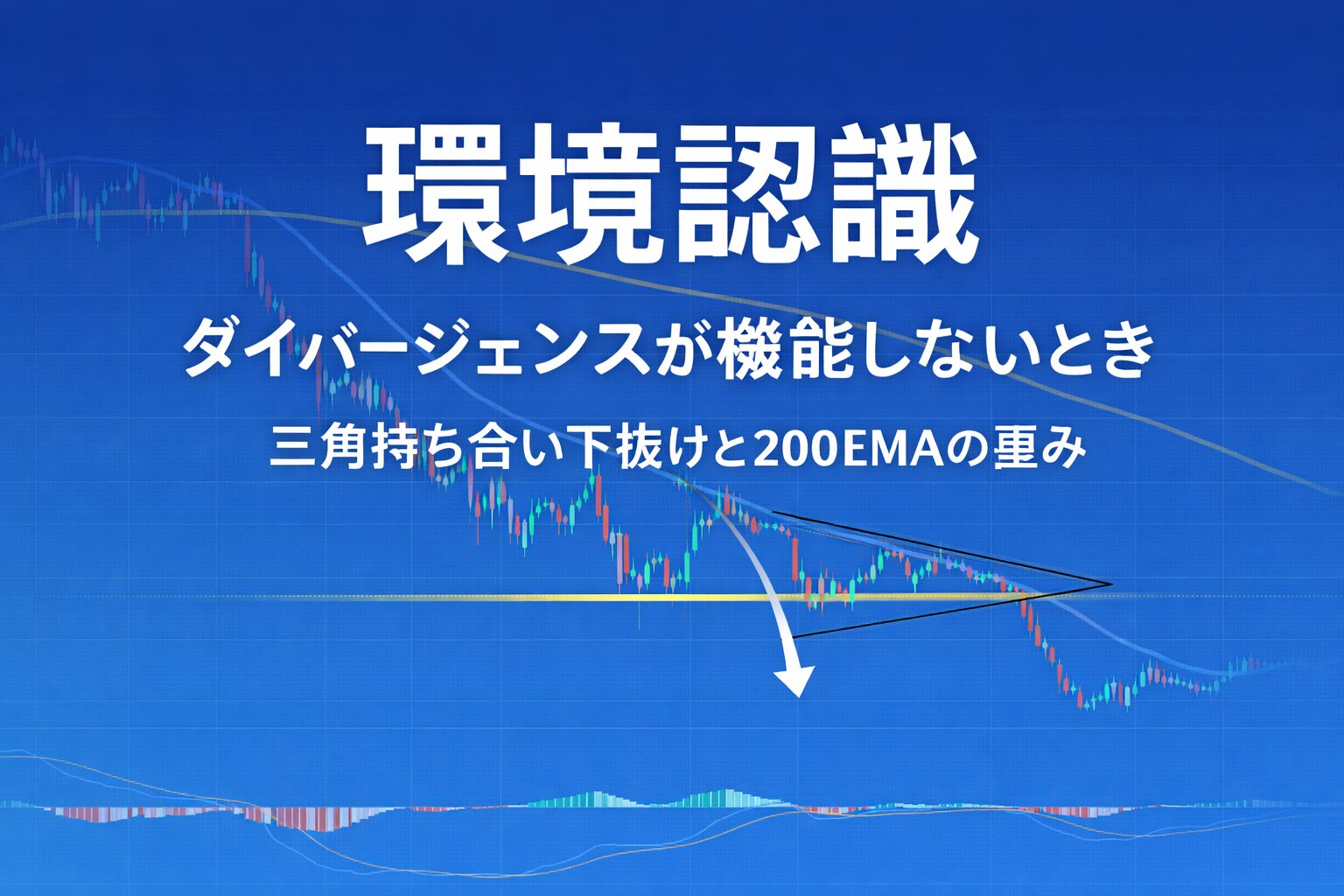 環境認識

ダイバージェンスが機能しないとき

三角持ち合い下抜けと200EMAの重み